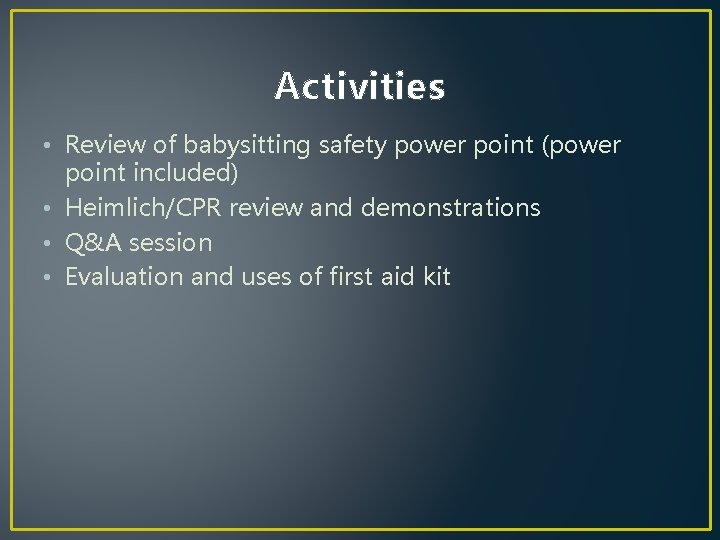 Activities

• Review of babysitting safety power point (power point included)
• Heimlich/CPR review and demonstrations
• Q&A session
• Evaluation and uses of first aid kit